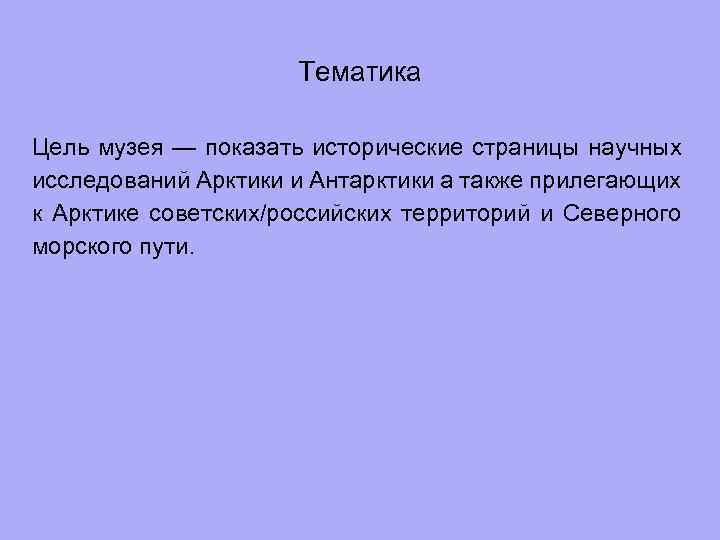 Тематика

Цель музея — показать исторические страницы научных исследований Арктики и Антарктики а также прилегающих к Арктике советских/российских территорий и Северного морского пути.